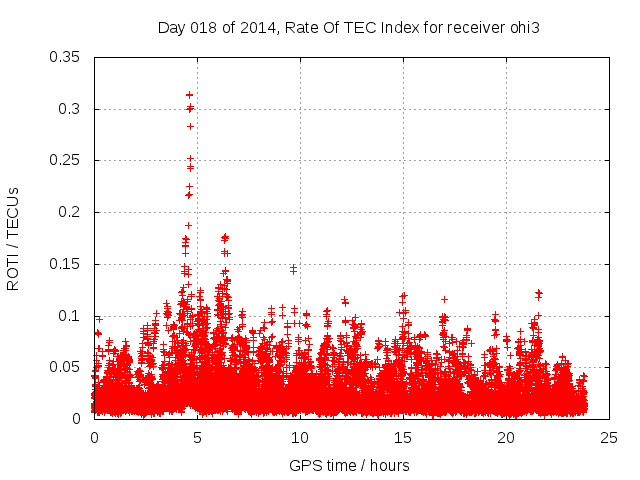 Day 018 of 2014, Rate Of TEC Index for receiver ohi3

ROTI / TECUs

0.35
0.3
0.25
0.2
0.15
0.1
0.05
0

0
5
10
15
20
25

GPS time / hours